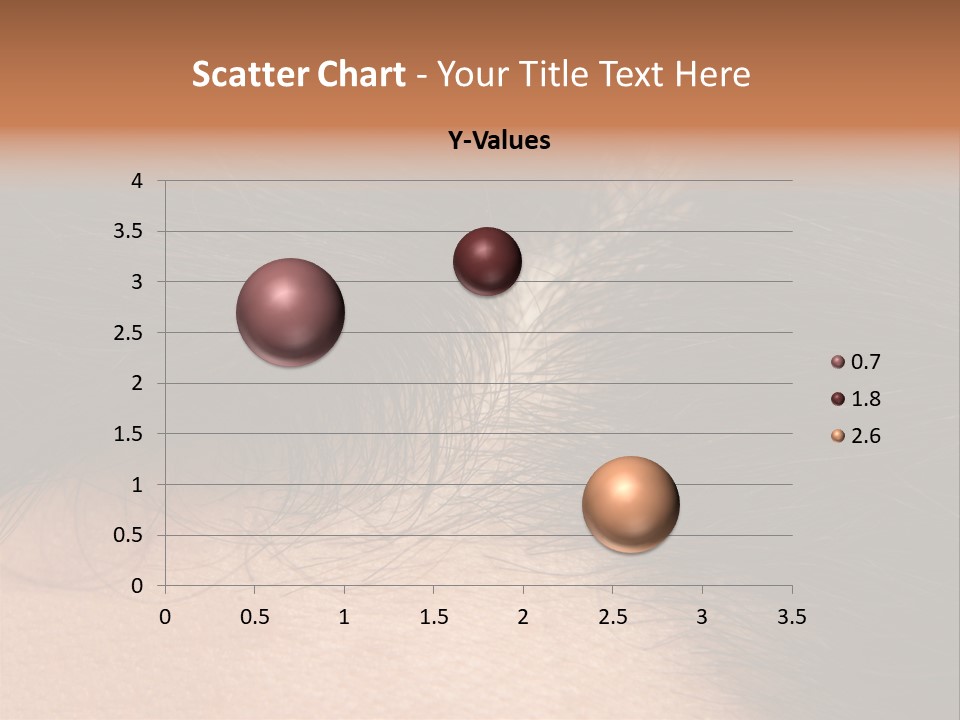 Scatter Chart - Your Title Text Here

Y-Values

4
3.5
3
2.5
2
1.5
1
0.5
0

0 0.5 1 1.5 2 2.5 3 3.5

0.7
1.8
2.6